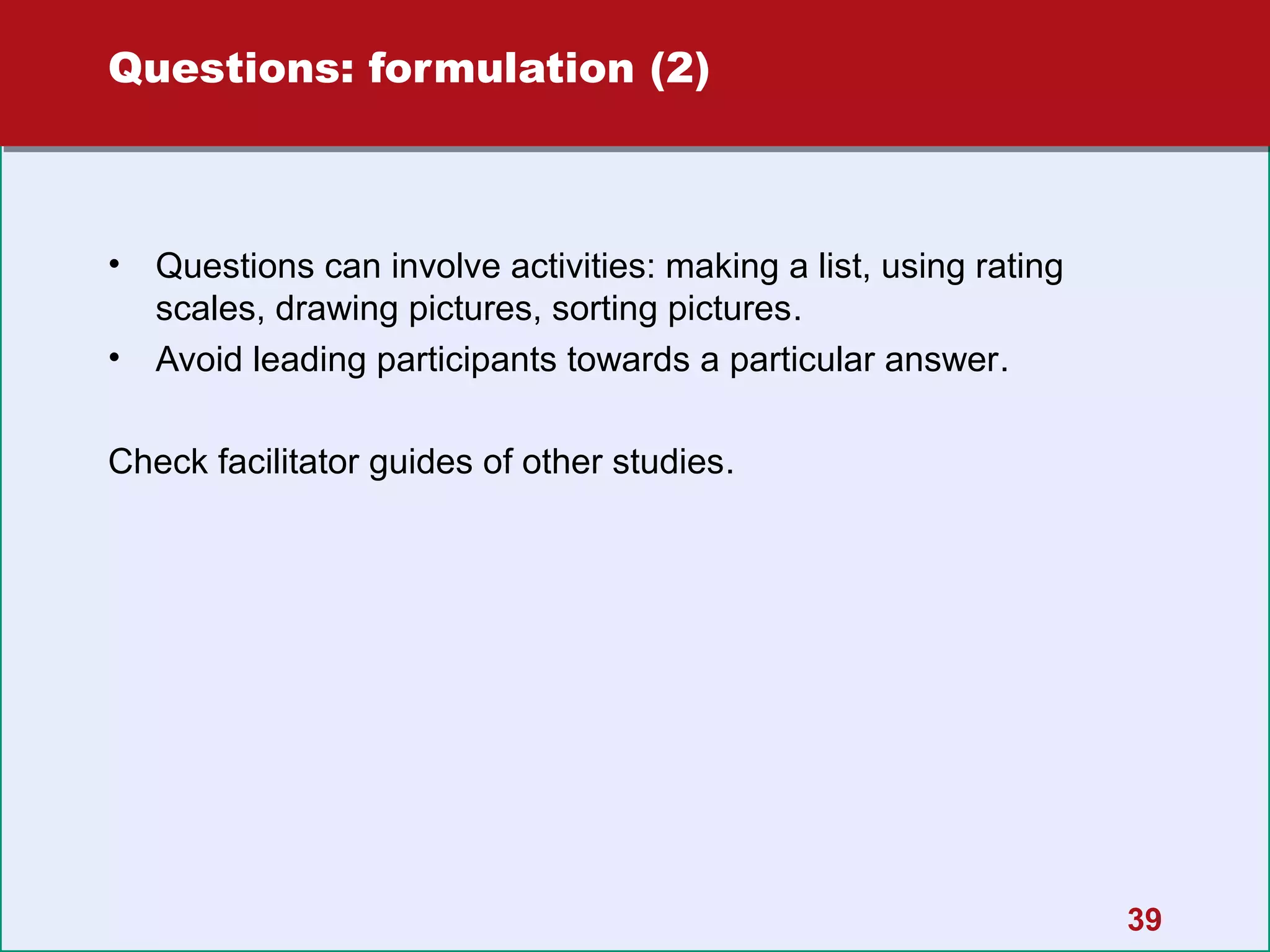 Questions: formulation (2)

• Questions can involve activities: making a list, using rating scales, drawing pictures, sorting pictures.
• Avoid leading participants towards a particular answer.

Check facilitator guides of other studies.

39